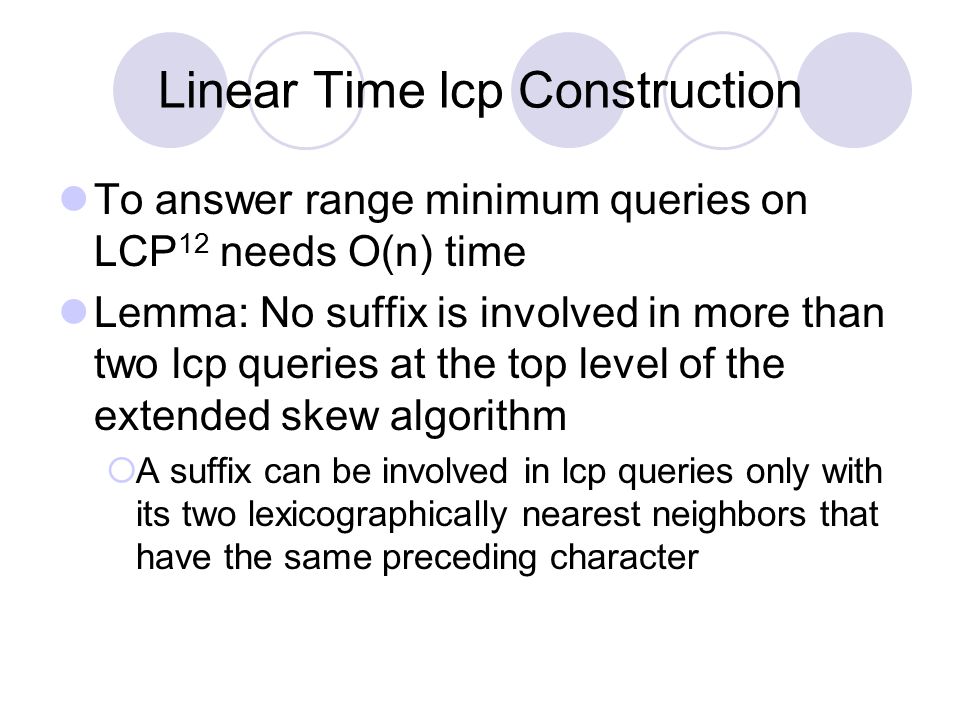 Linear Time lcp Construction

To answer range minimum queries on $LCP^{12}$ needs O(n) time

Lemma: No suffix is involved in more than two lcp queries at the top level of the extended skew algorithm

A suffix can be involved in lcp queries only with its two lexicographically nearest neighbors that have the same preceding character